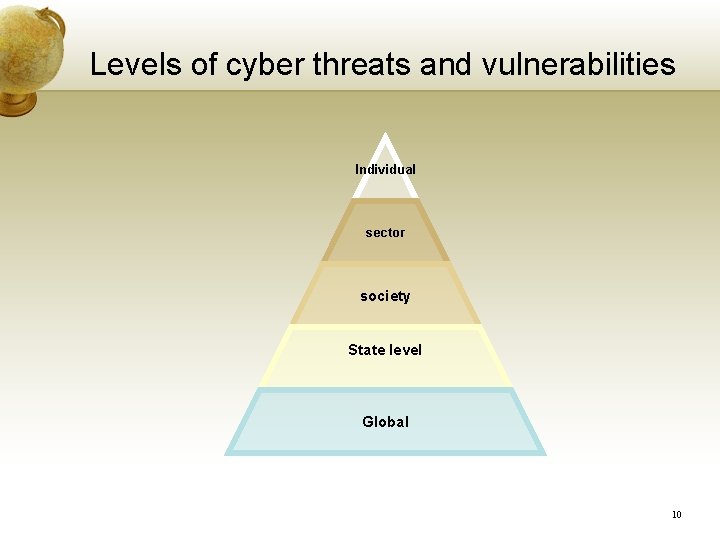 Levels of cyber threats and vulnerabilities

Individual

sector

society

State level

Global

10